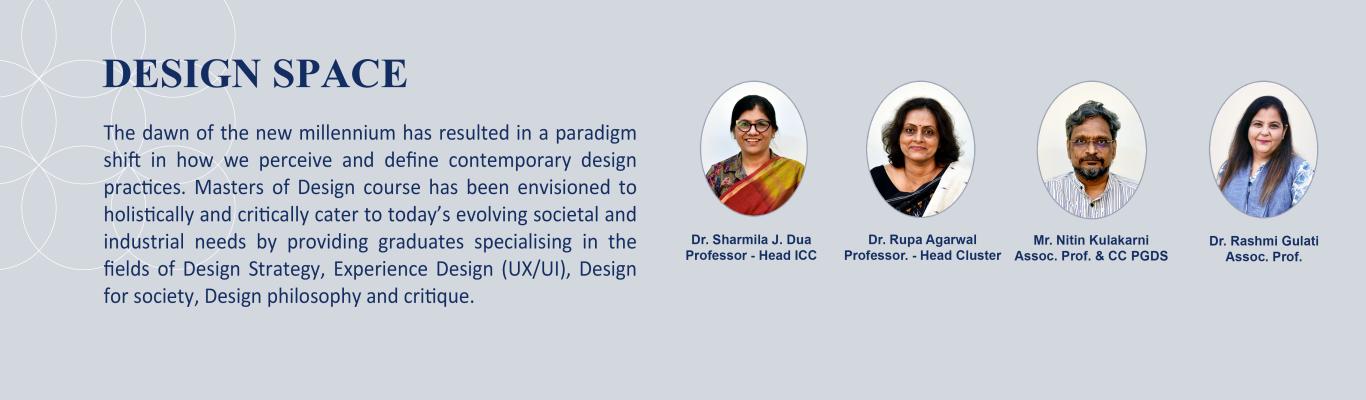 DESIGN SPACE

The dawn of the new millennium has resulted in a paradigm shift in how we perceive and define contemporary design practices. Masters of Design course has been envisioned to holistically and critically cater to today's evolving societal and industrial needs by providing graduates specialising in the fields of Design Strategy, Experience Design (UX/UI), Design for society, Design philosophy and critique.

Dr. Sharmila J. Dua
Professor - Head ICC

Dr. Rupa Agarwal
Professor. - Head Cluster

Mr. Nitin Kulakarni
Assoc. Prof. & CC PGDS

Dr. Rashmi Gulati
Assoc. Prof.